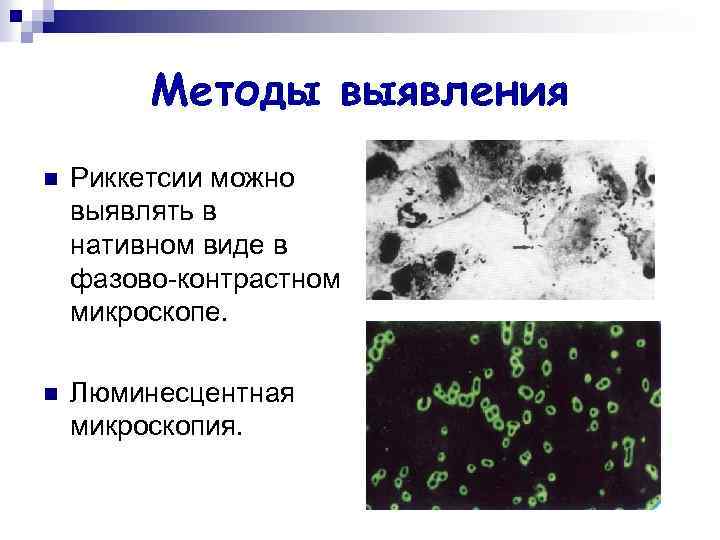 Методы выявления

Риккетсии можно выявлять в нативном виде в фазово-контрастном микроскопе.

Люминесцентная микроскопия.